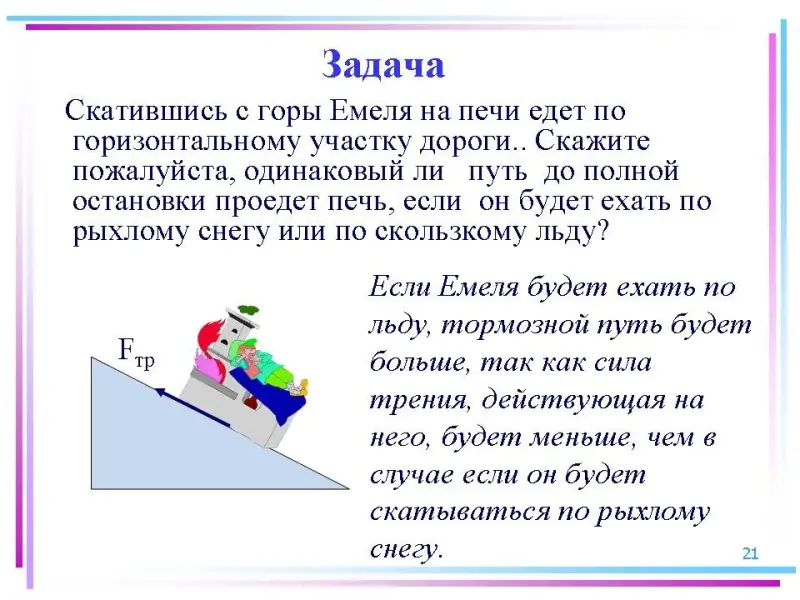 Задача

Скатившись с горы Емеля на печи едет по горизонтальному участку дороги.. Скажите пожалуйста, одинаковый ли путь до полной остановки проедет печь, если он будет ехать по рыхлому снегу или по скользкому льду?

$F_{тр}$

Если Емеля будет ехать по льду, тормозной путь будет больше, так как сила трения, действующая на него, будет меньше, чем в случае если он будет скатываться по рыхлому снегу.

21